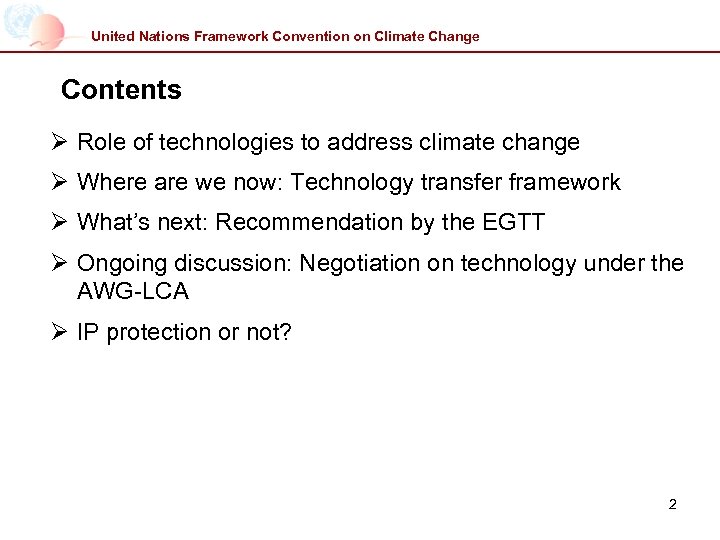 United Nations Framework Convention on Climate Change

Contents

➢ Role of technologies to address climate change

➢ Where are we now: Technology transfer framework

➢ What's next: Recommendation by the EGTT

➢ Ongoing discussion: Negotiation on technology under the AWG-LCA

➢ IP protection or not?

2